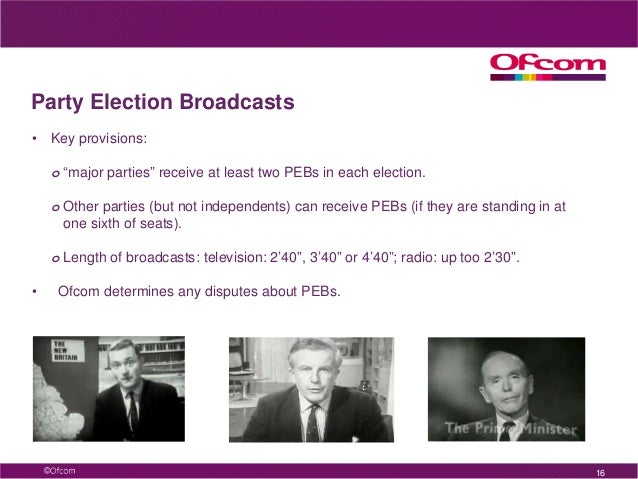 Ofcom

Party Election Broadcasts

• Key provisions:

o "major parties" receive at least two PEBs in each election.

o Other parties (but not independents) can receive PEBs (if they are standing in at one sixth of seats).

o Length of broadcasts: television: 2'40", 3'40" or 4'40"; radio: up too 2'30".

• Ofcom determines any disputes about PEBs.

THE NEW BRITAIN

The Prime Minister

©Ofcom

16